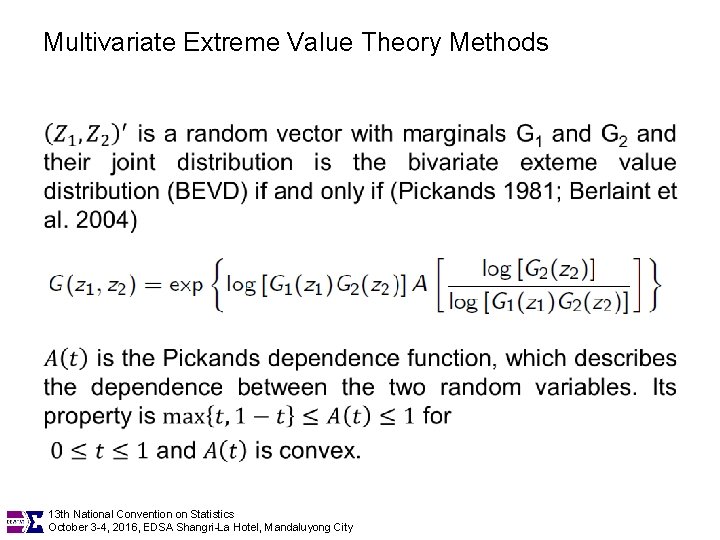 Multivariate Extreme Value Theory Methods

$(Z_1, Z_2)'$ is a random vector with marginals $G_1$ and $G_2$ and their joint distribution is the bivariate exteme value distribution (BEVD) if and only if (Pickands 1981; Berlaint et al. 2004)

$G(z_1, z_2) = \exp\left\{\log\left[G_1(z_1)G_2(z_2)\right] A\left[\frac{\log\left[G_2(z_2)\right]}{\log\left[G_1(z_1)G_2(z_2)\right]}\right]\right\}$

$A(t)$ is the Pickands dependence function, which describes the dependence between the two random variables. Its property is $\max\{t, 1-t\} \leq A(t) \leq 1$ for $0 \leq t \leq 1$ and $A(t)$ is convex.

13th National Convention on Statistics
October 3-4, 2016, EDSA Shangri-La Hotel, Mandaluyong City